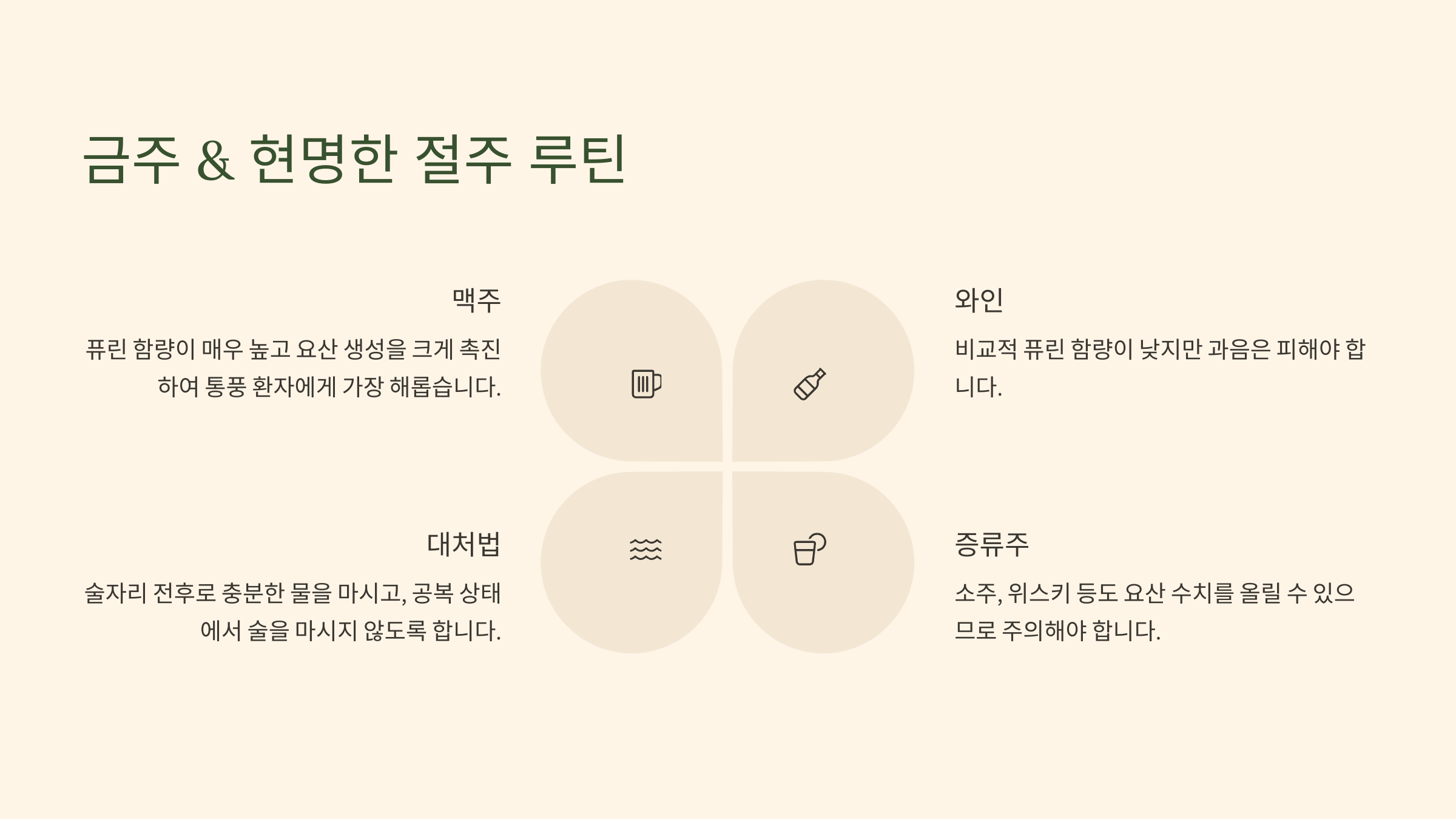 금주 & 현명한 절주 루틴

맥주

퓨린 함량이 매우 높고 요산 생성을 크게 촉진하여 통풍 환자에게 가장 해롭습니다.

와인

비교적 퓨린 함량이 낮지만 과음은 피해야 합니다.

대처법

술자리 전후로 충분한 물을 마시고, 공복 상태에서 술을 마시지 않도록 합니다.

증류주

소주, 위스키 등도 요산 수치를 올릴 수 있으므로 주의해야 합니다.